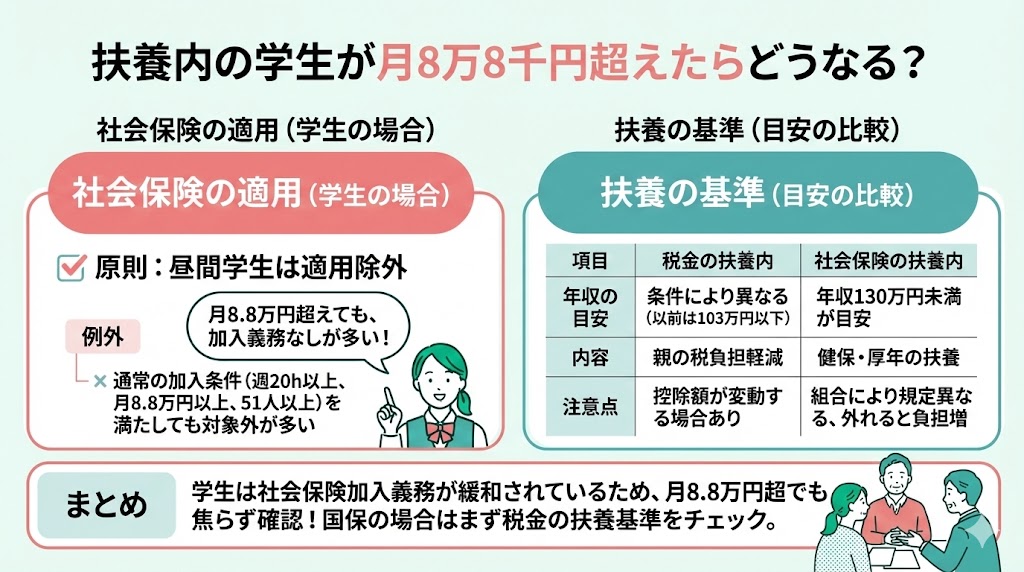 扶養内の学生が月8万8千円超えたらどうなる？

社会保険の適用（学生の場合）

社会保険の適用（学生の場合）

原則：昼間学生は適用除外

月8.8万円超えても、加入義務なしが多い！

例外

× 通常の加入条件（週20h以上、月8.8万円以上、51人以上）を満たしても対象外が多い

扶養の基準（目安の比較）

扶養の基準（目安の比較）

| 項目 | 税金の扶養内 | 社会保険の扶養内 |
|---|---|---|
| 年収の目安 | 条件により異なる（以前は103万円以下） | 年収130万円未満が目安 |
| 内容 | 親の税負担軽減 | 健保・厚年の扶養 |
| 注意点 | 控除額が変動する場合あり | 組合により規定異なる、外れると負担増 |

まとめ

学生は社会保険加入義務が緩和されているため、月8.8万円超でも焦らず確認！国保の場合はまず税金の扶養基準をチェック。